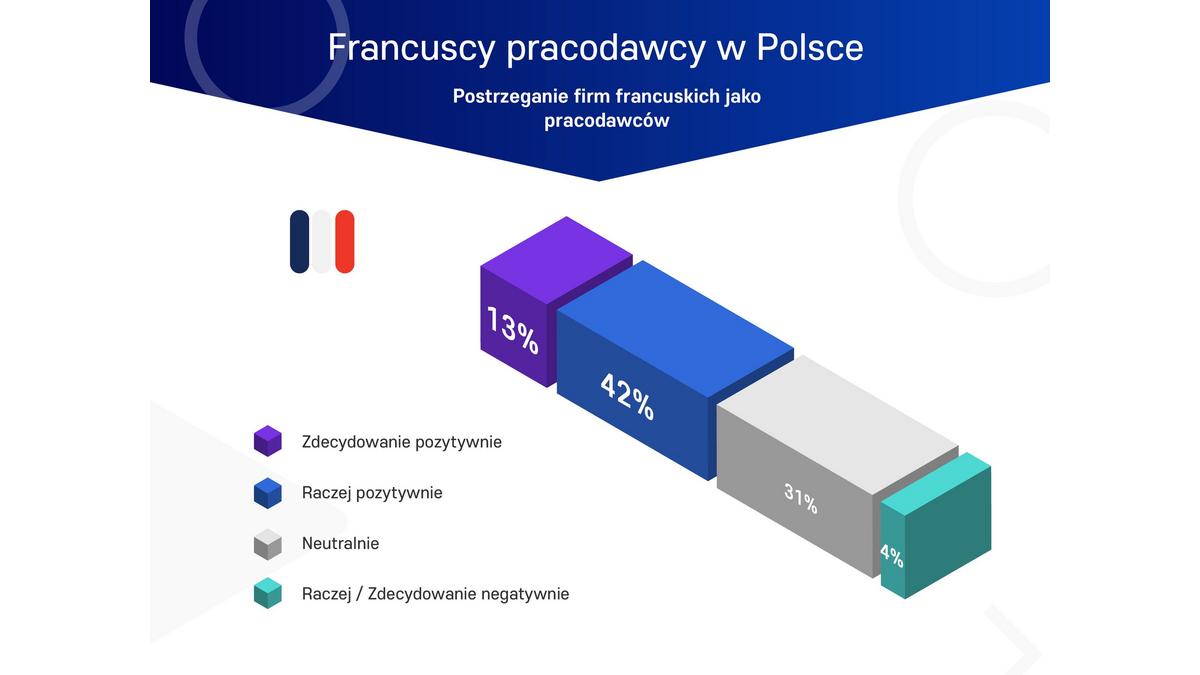 Francuscy pracodawcy w Polsce

Postrzeganie firm francuskich jako pracodawców

13%

42%

31%

4%

Zdecydowanie pozytywnie

Raczej pozytywnie

Neutralnie

Raczej / Zdecydowanie negatywnie